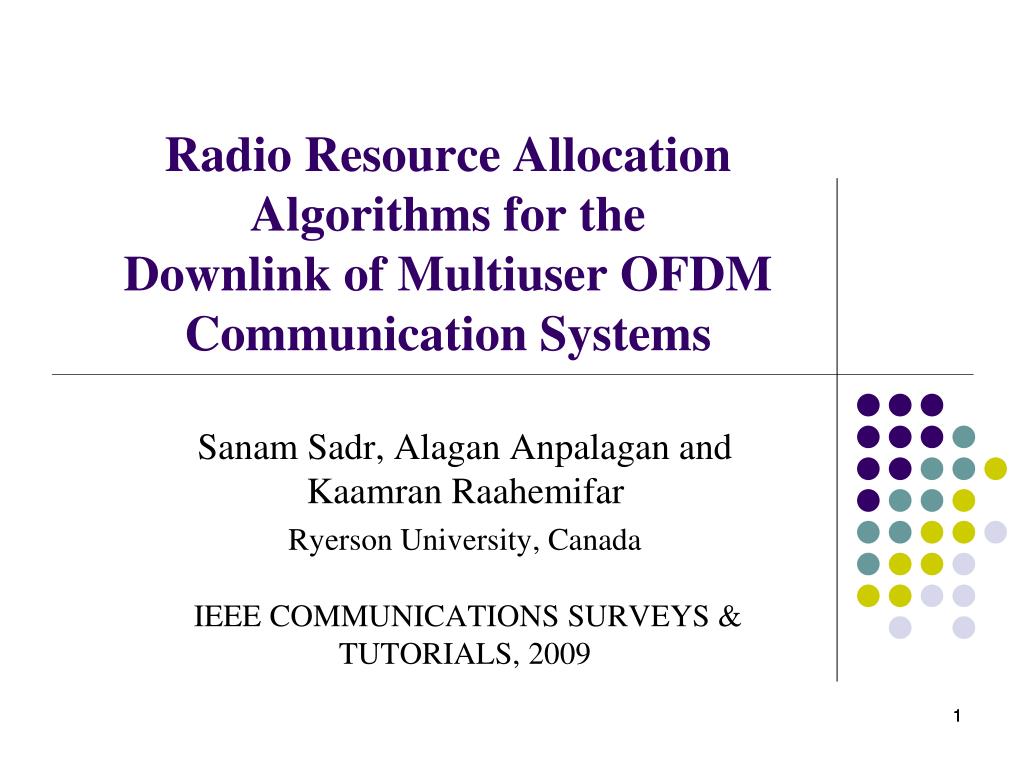 Radio Resource Allocation Algorithms for the Downlink of Multiuser OFDM Communication Systems

Sanam Sadr, Alagan Anpalagan and Kaamran Raahemifar

Ryerson University, Canada

IEEE COMMUNICATIONS SURVEYS & TUTORIALS, 2009

1